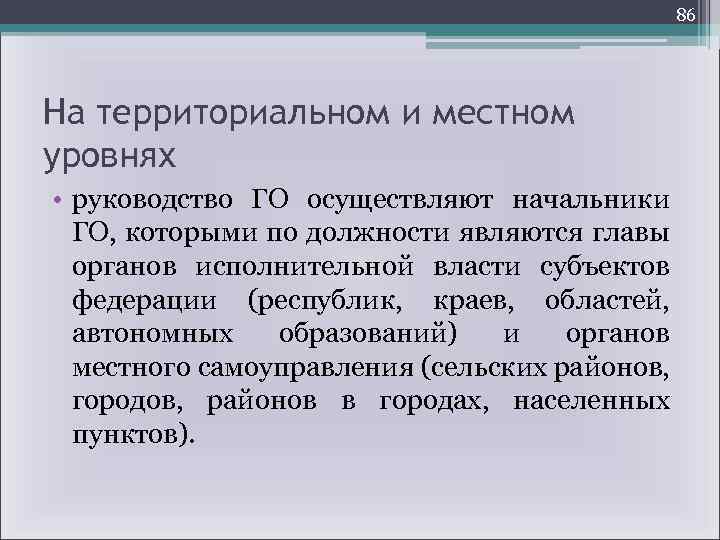 86

На территориальном и местном уровнях

• руководство ГО осуществляют начальники ГО, которыми по должности являются главы органов исполнительной власти субъектов федерации (республик, краев, областей, автономных образований) и органов местного самоуправления (сельских районов, городов, районов в городах, населенных пунктов).